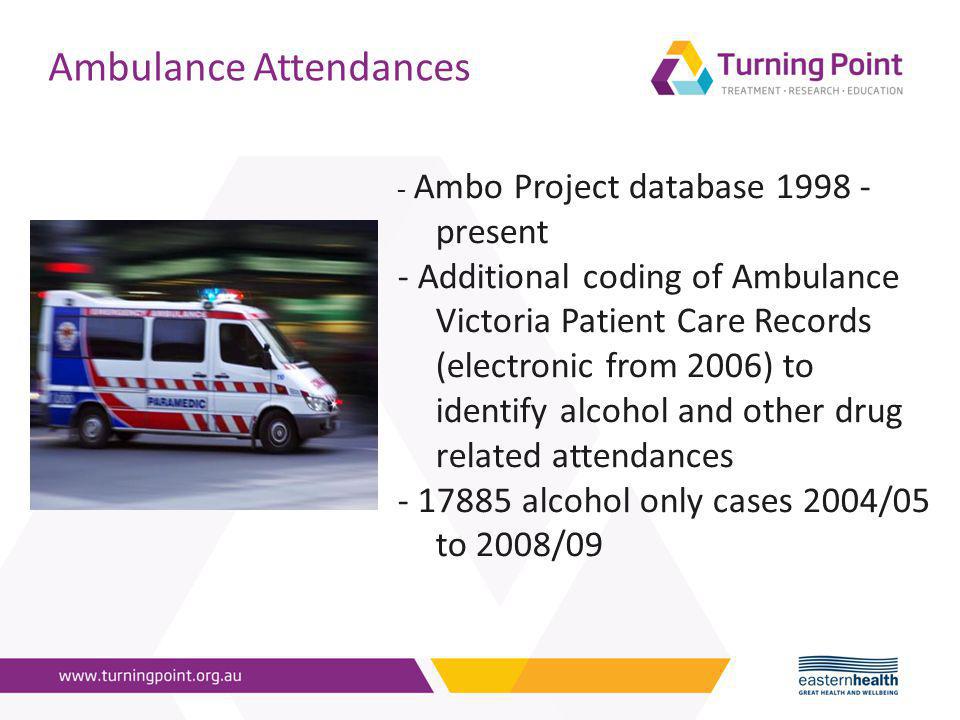 Ambulance Attendances

Turning Point
TREATMENT · RESEARCH · EDUCATION

EMERGENCY AMBULANCE
PARAMEDIC

- Ambo Project database 1998 - present
- Additional coding of Ambulance Victoria Patient Care Records (electronic from 2006) to identify alcohol and other drug related attendances
- 17885 alcohol only cases 2004/05 to 2008/09

www.turningpoint.org.au

easternhealth
GREAT HEALTH AND WELLBEING